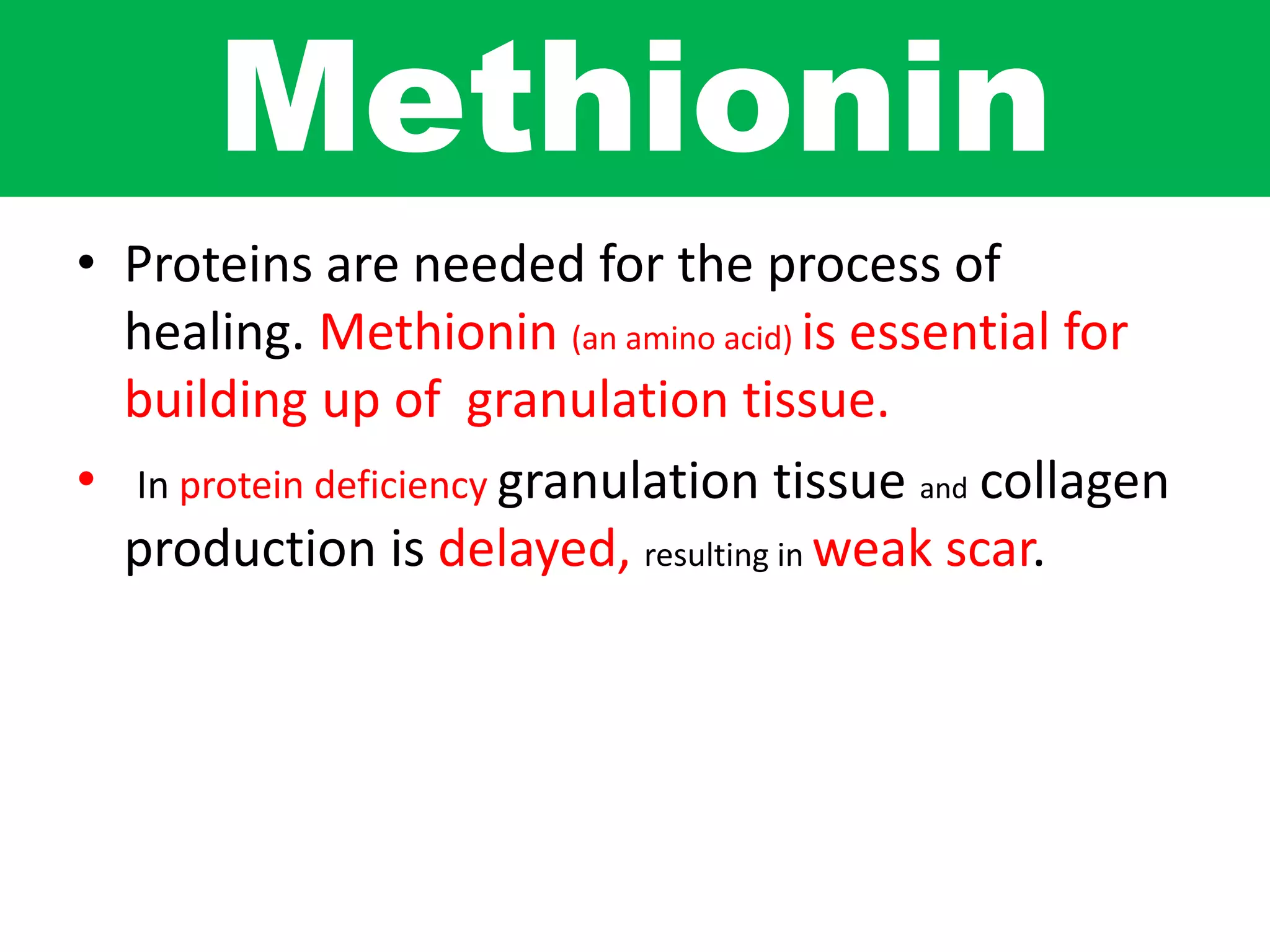 Methionin

• Proteins are needed for the process of healing. Methionin (an amino acid) is essential for building up of granulation tissue.

• In protein deficiency granulation tissue and collagen production is delayed, resulting in weak scar.